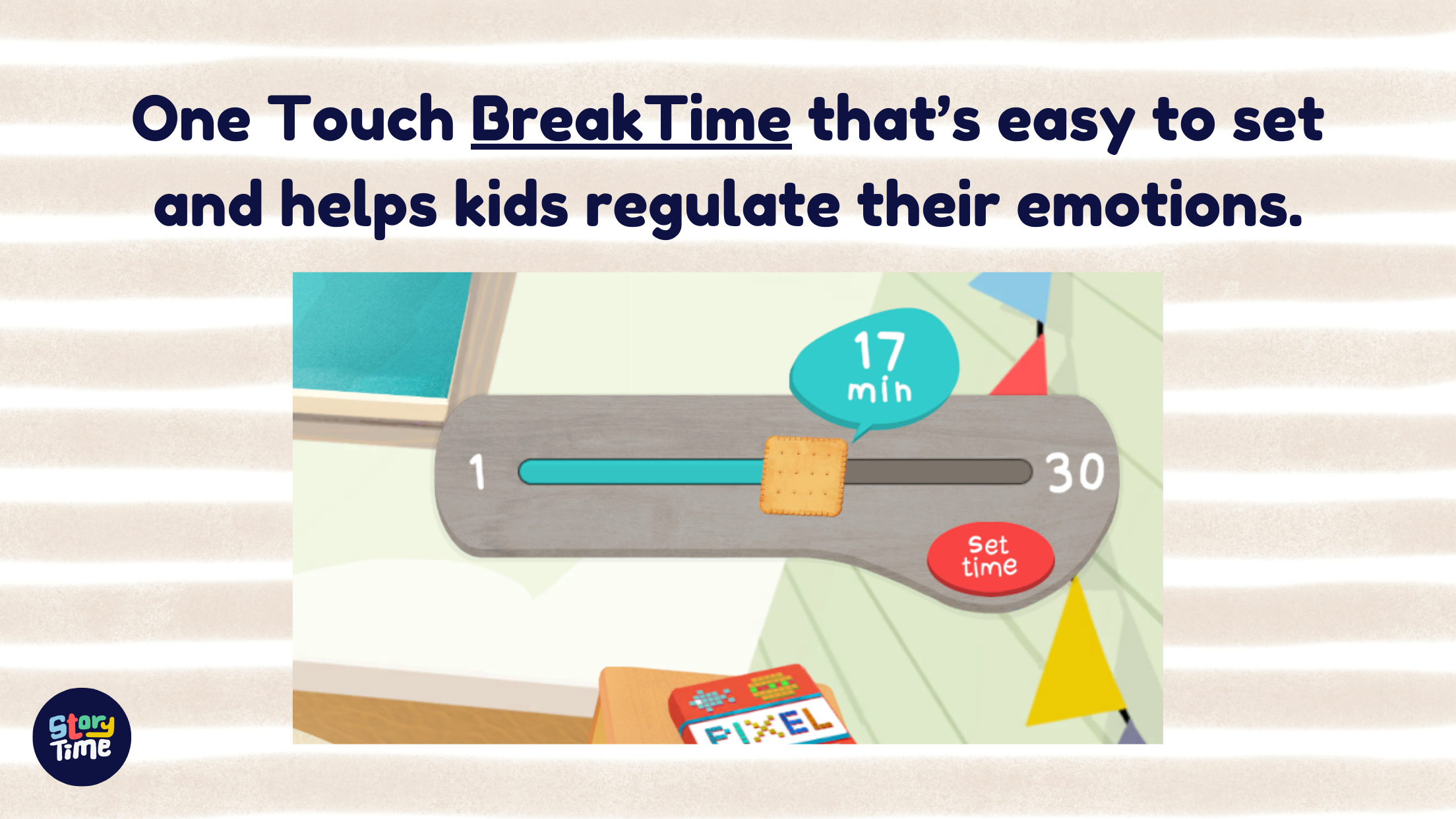 One Touch BreakTime that's easy to set and helps kids regulate their emotions.

17 min

1

30

set time

PIXEL

Story Time